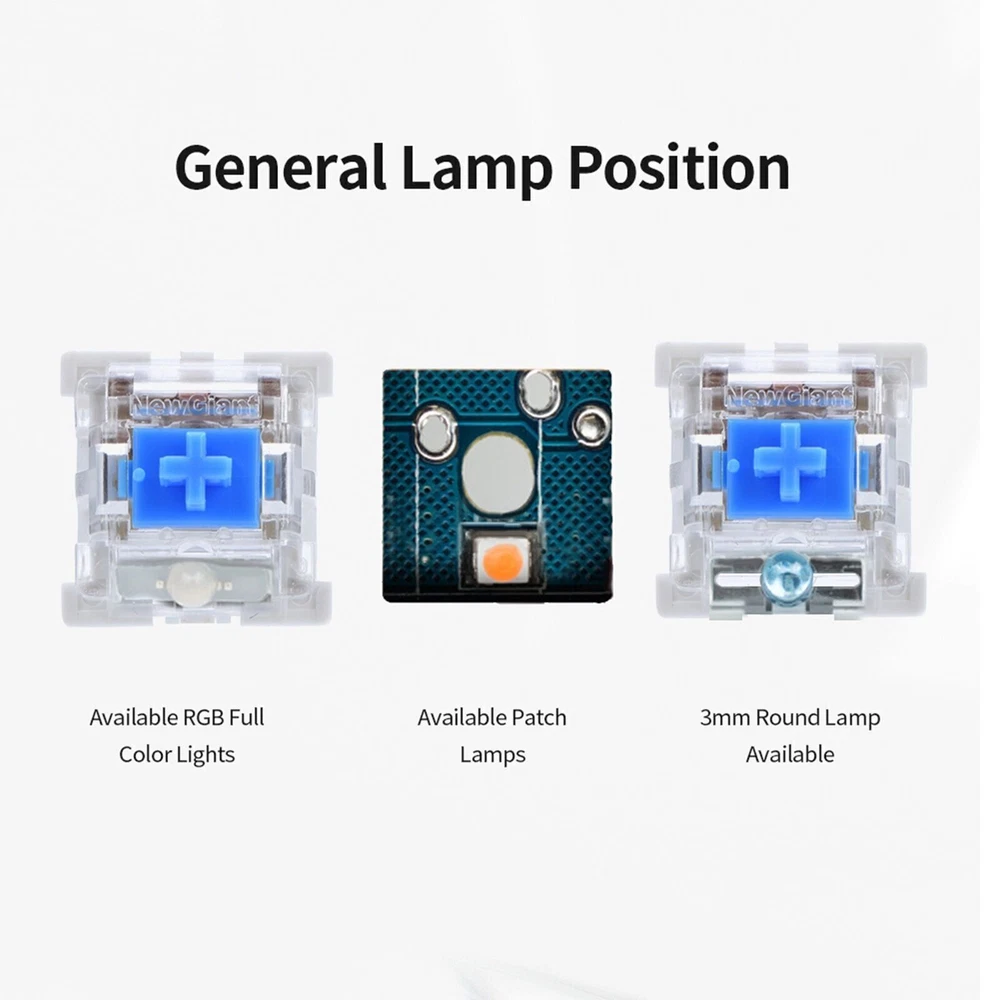 General Lamp Position

NewGiant

NewGiant

Available RGB Full Color Lights

Available Patch Lamps

3mm Round Lamp Available